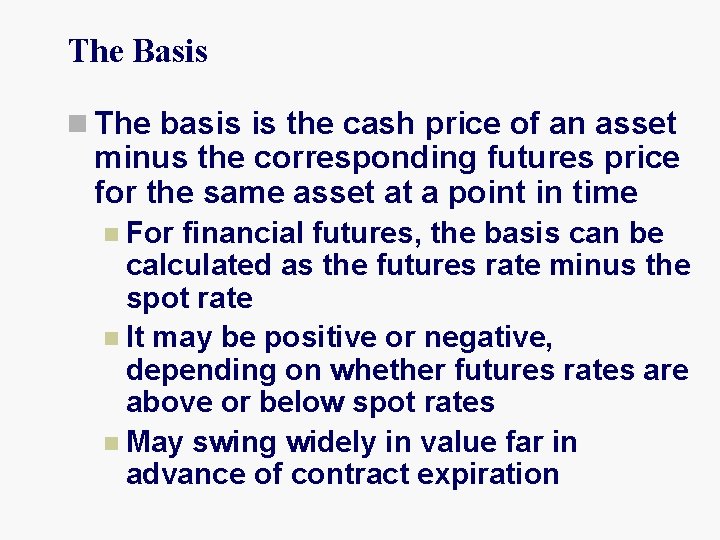 The Basis

The basis is the cash price of an asset minus the corresponding futures price for the same asset at a point in time

For financial futures, the basis can be calculated as the futures rate minus the spot rate

It may be positive or negative, depending on whether futures rates are above or below spot rates

May swing widely in value far in advance of contract expiration